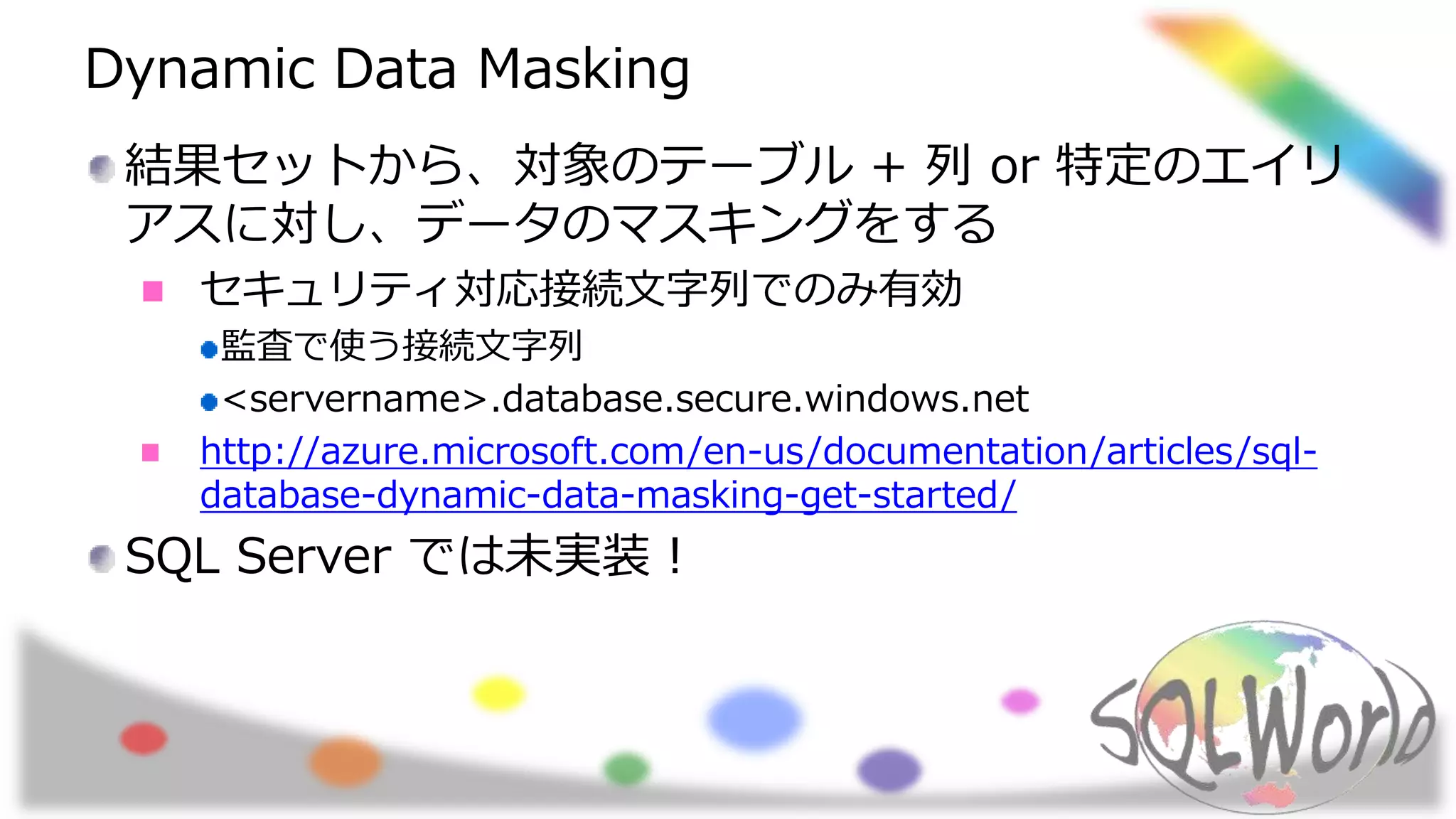 Dynamic Data Masking

結果セットから、対象のテーブル + 列 or 特定のエイリアスに対し、データのマスキングをする

セキュリティ対応接続文字列でのみ有効

監査で使う接続文字列

<servername>.database.secure.windows.net

http://azure.microsoft.com/en-us/documentation/articles/sql-database-dynamic-data-masking-get-started/

SQL Server では未実装！

SQLWorld